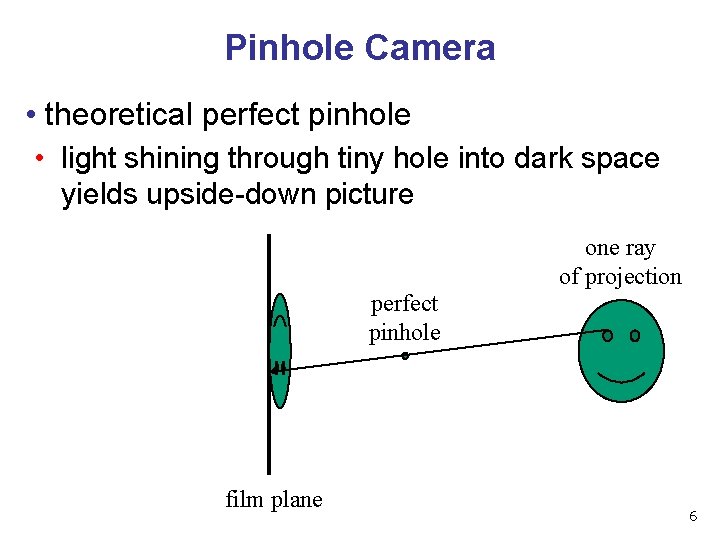 Pinhole Camera

• theoretical perfect pinhole
  • light shining through tiny hole into dark space yields upside-down picture

one ray of projection

perfect pinhole

film plane

6